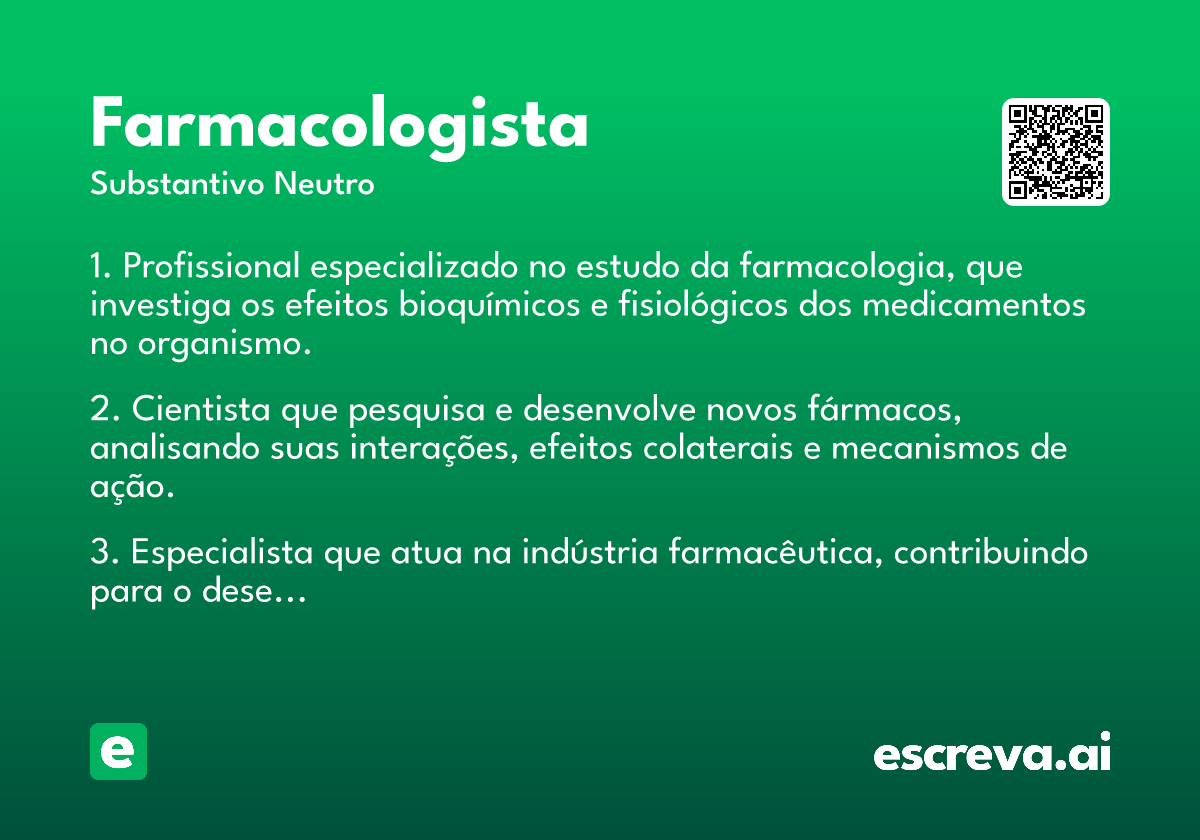 Farmacologista

Substantivo Neutro

1. Profissional especializado no estudo da farmacologia, que investiga os efeitos bioquímicos e fisiológicos dos medicamentos no organismo.

2. Cientista que pesquisa e desenvolve novos fármacos, analisando suas interações, efeitos colaterais e mecanismos de ação.

3. Especialista que atua na indústria farmacêutica, contribuindo para o dese...

e

escreva.ai